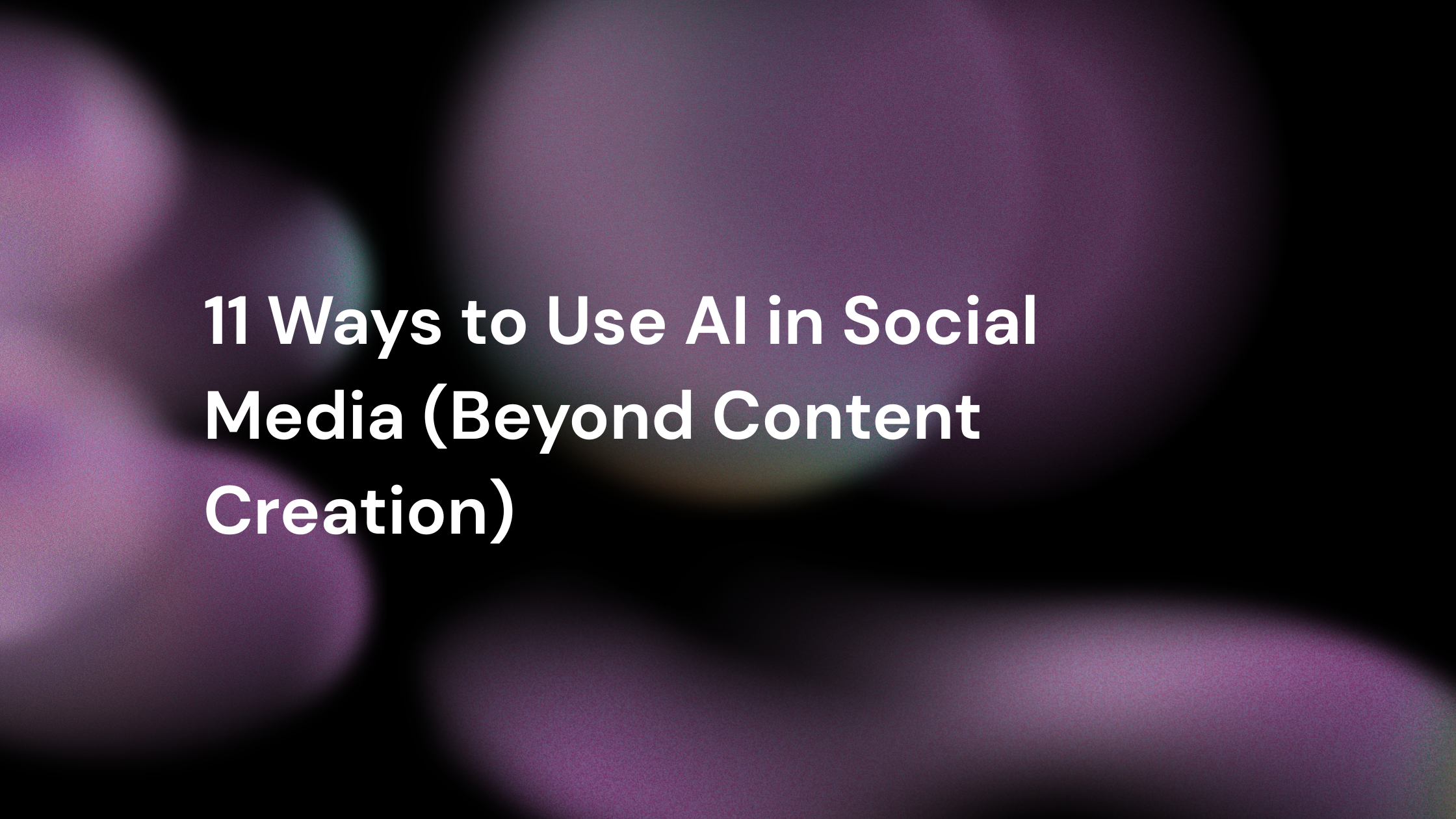 11 Ways to Use AI in Social Media (Beyond Content Creation)